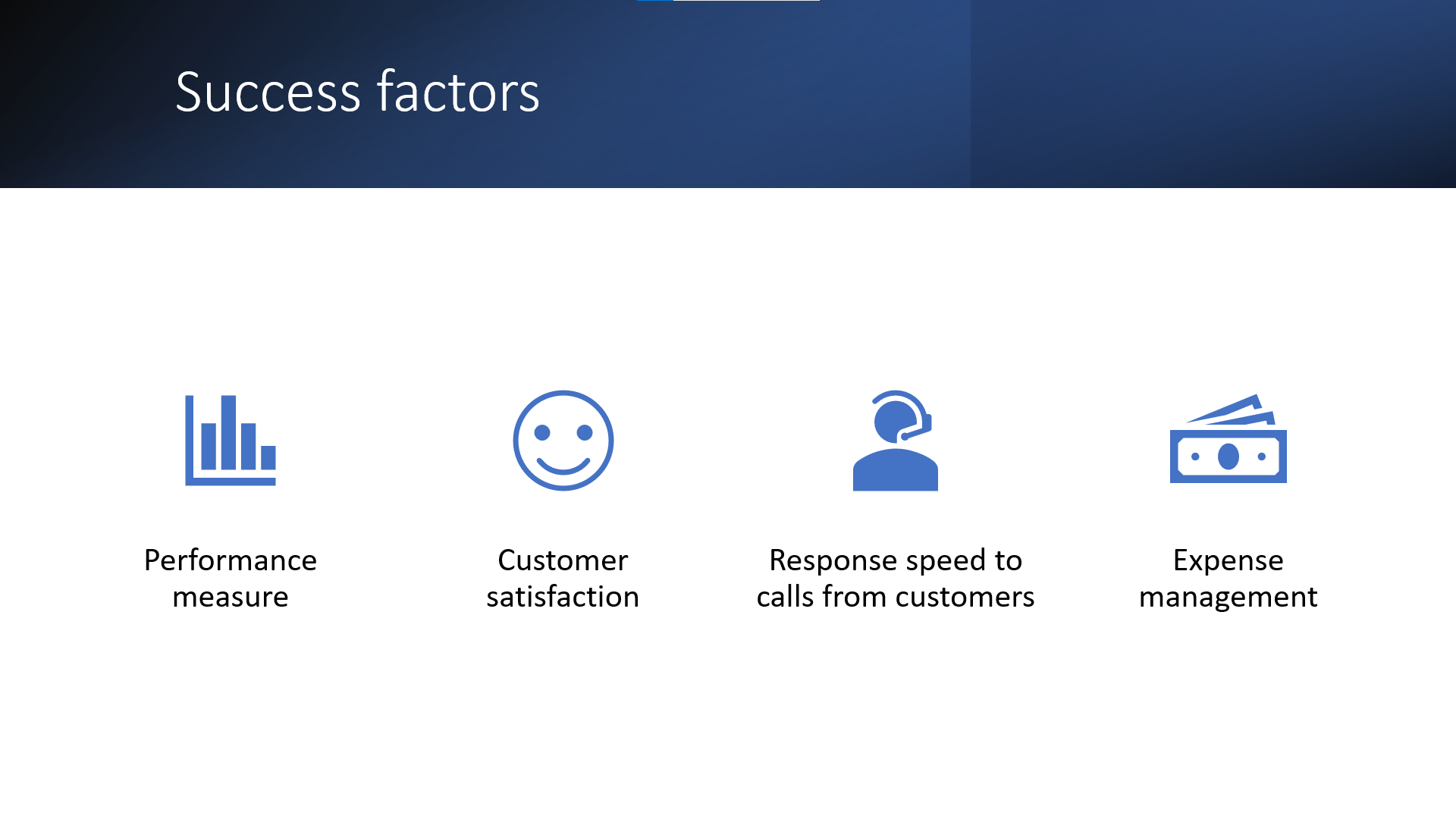 Success factors

Performance measure

Customer satisfaction

Response speed to calls from customers

Expense management